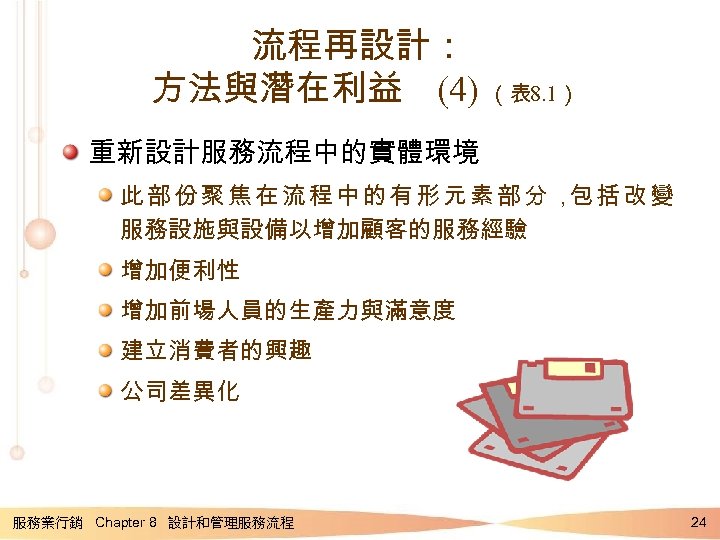 流程再設計：
方法與潛在利益 (4)（表8.1）

重新設計服務流程中的實體環境

此部份聚焦在流程中的有形元素部分，包括改變服務設施與設備以增加顧客的服務經驗

增加便利性

增加前場人員的生產力與滿意度

建立消費者的興趣

公司差異化

服務業行銷 Chapter 8 設計和管理服務流程

24